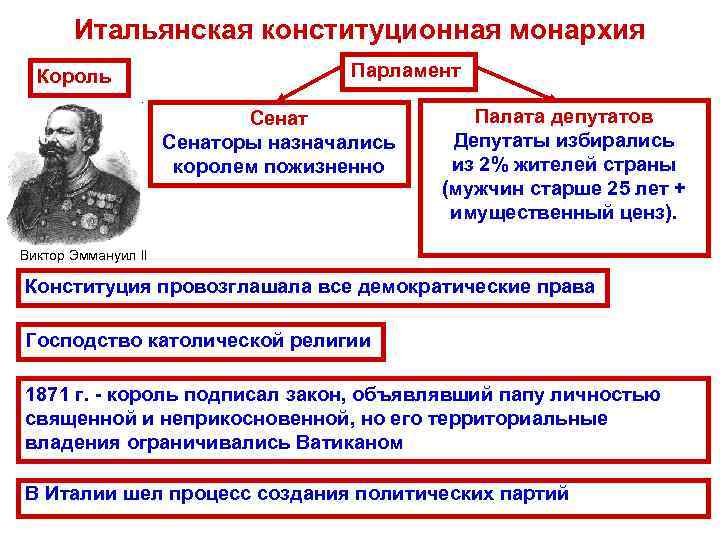 Итальянская конституционная монархия

Король

Парламент

Сенат
Сенаторы назначались королем пожизненно

Палата депутатов
Депутаты избирались из 2% жителей страны (мужчин старше 25 лет + имущественный ценз).

Виктор Эммануил II

Конституция провозглашала все демократические права

Господство католической религии

1871 г. - король подписал закон, объявлявший папу личностью священной и неприкосновенной, но его территориальные владения ограничивались Ватиканом

В Италии шел процесс создания политических партий